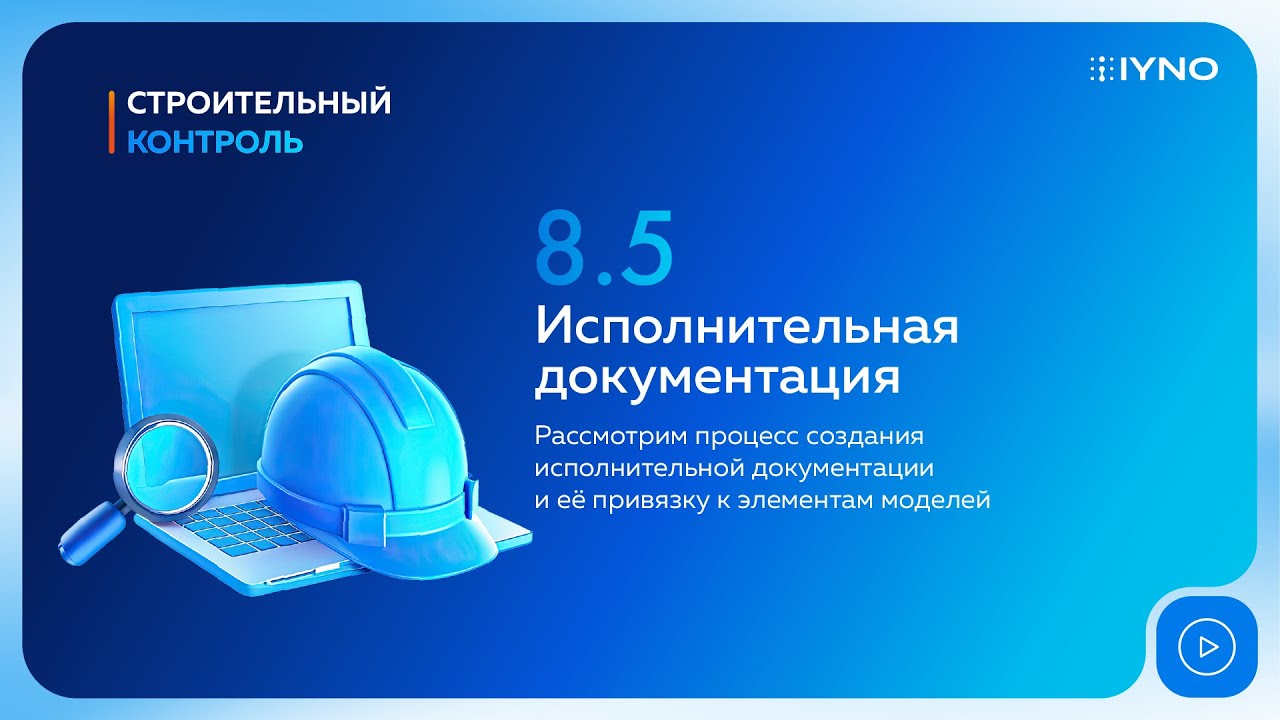 СТРОИТЕЛЬНЫЙ
КОНТРОЛЬ

IYNO

8.5
Исполнительная документация

Рассмотрим процесс создания исполнительной документации и её привязку к элементам моделей